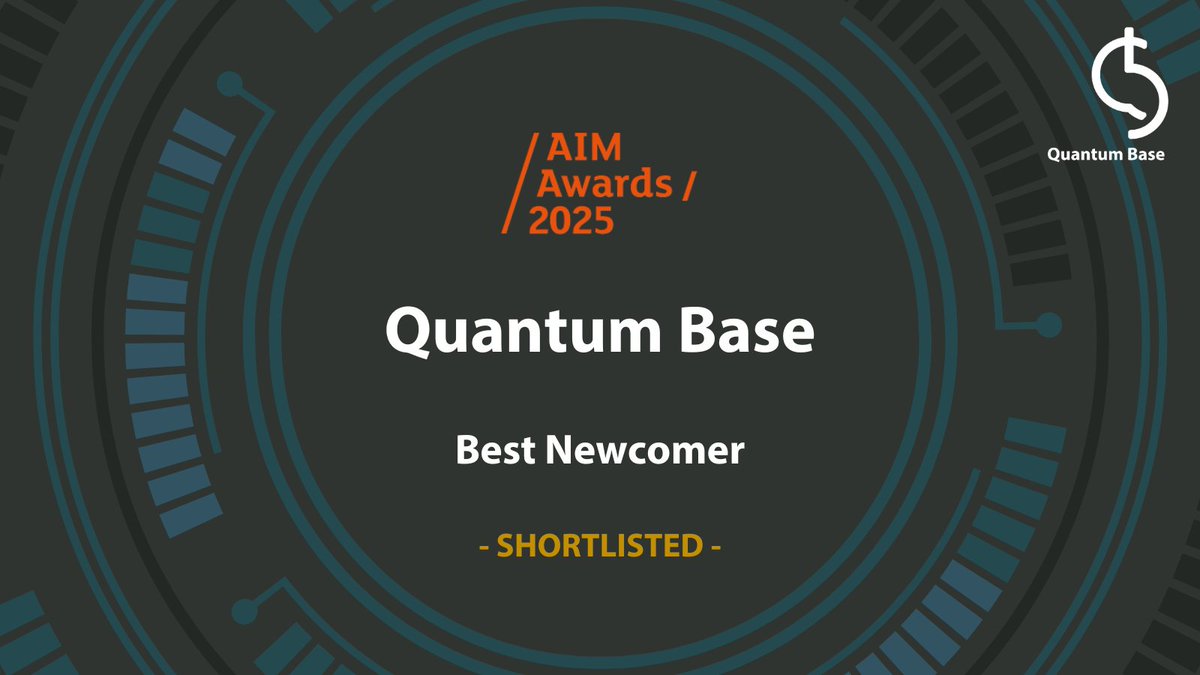 Quantum Base

/ AIM Awards / 2025

Quantum Base

Best Newcomer

- SHORTLISTED -